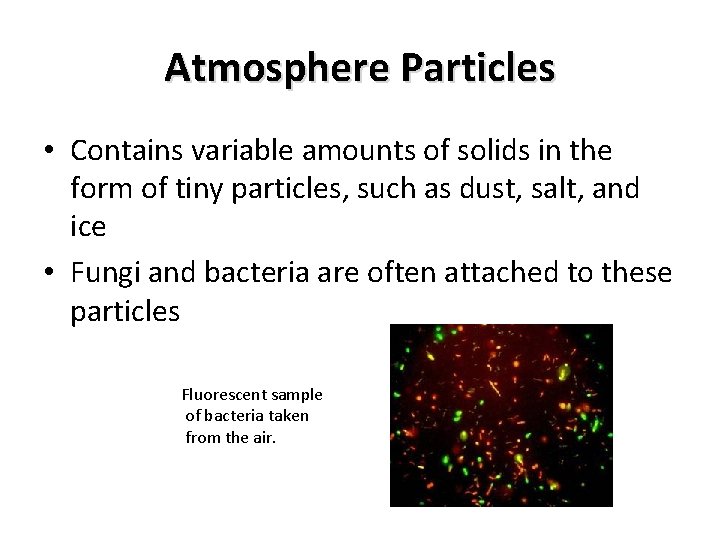 Atmosphere Particles

• Contains variable amounts of solids in the form of tiny particles, such as dust, salt, and ice

• Fungi and bacteria are often attached to these particles

Fluorescent sample of bacteria taken from the air.